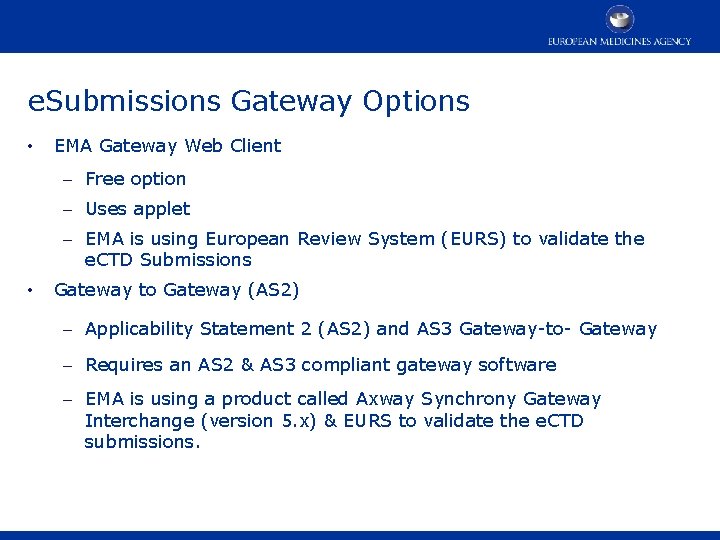 EUROPEAN MEDICINES AGENCY

eSubmissions Gateway Options

• EMA Gateway Web Client

– Free option

– Uses applet

– EMA is using European Review System (EURS) to validate the eCTD Submissions

• Gateway to Gateway (AS2)

– Applicability Statement 2 (AS2) and AS3 Gateway-to- Gateway

– Requires an AS2 & AS3 compliant gateway software

– EMA is using a product called Axway Synchrony Gateway Interchange (version 5.x) & EURS to validate the eCTD submissions.